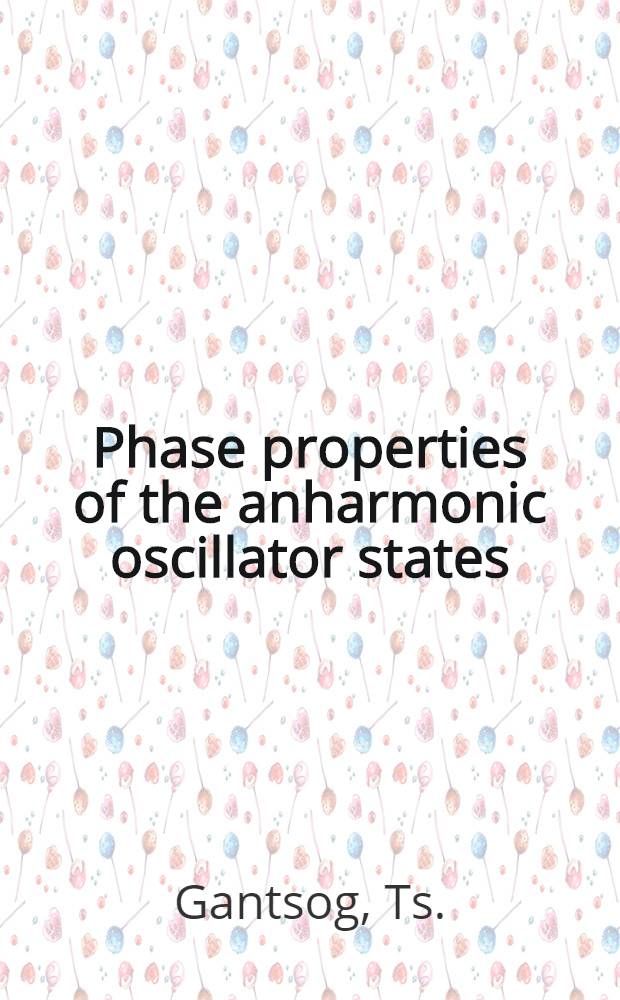 Phase properties of the anharmonic oscillator states

Gantsog, Ts.